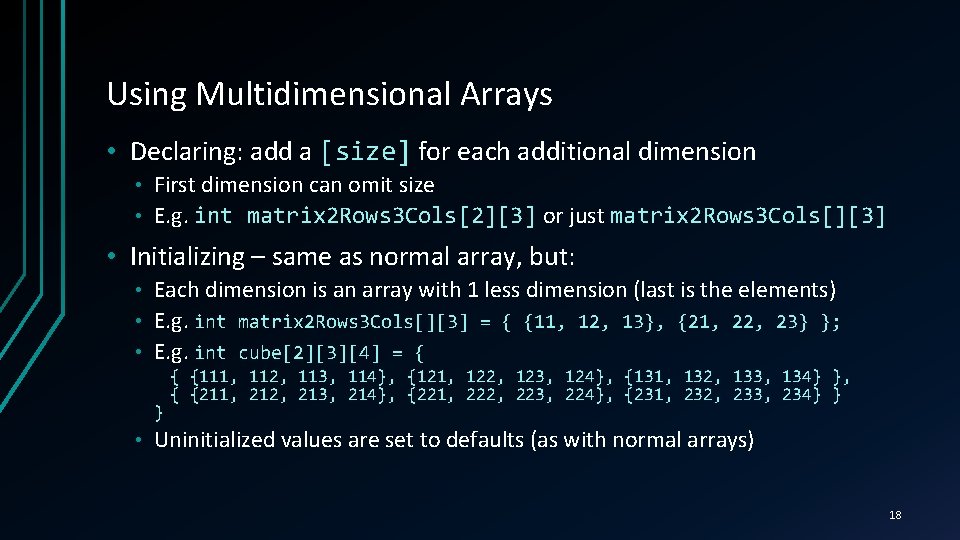 Using Multidimensional Arrays

• Declaring: add a [size] for each additional dimension
  • First dimension can omit size
  • E.g. int matrix2Rows3Cols[2][3] or just matrix2Rows3Cols[][3]

• Initializing – same as normal array, but:
  • Each dimension is an array with 1 less dimension (last is the elements)
  • E.g. int matrix2Rows3Cols[][3] = { {11, 12, 13}, {21, 22, 23} };
  • E.g. int cube[2][3][4] = {
    { {111, 112, 113, 114}, {121, 122, 123, 124}, {131, 132, 133, 134} },
    { {211, 212, 213, 214}, {221, 222, 223, 224}, {231, 232, 233, 234} }
  }
  • Uninitialized values are set to defaults (as with normal arrays)

18